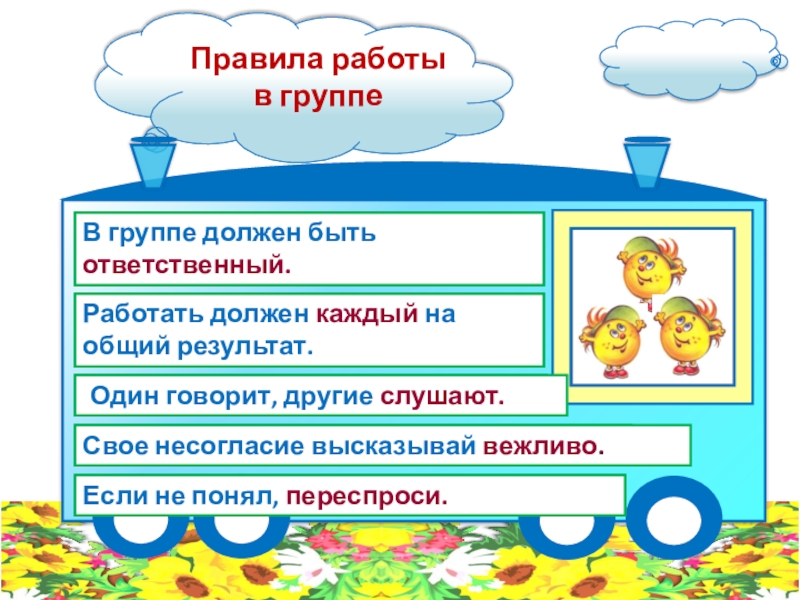 Правила работы в группе

В группе должен быть ответственный.

Работать должен каждый на общий результат.

Один говорит, другие слушают.

Свое несогласие высказывай вежливо.

Если не понял, переспроси.